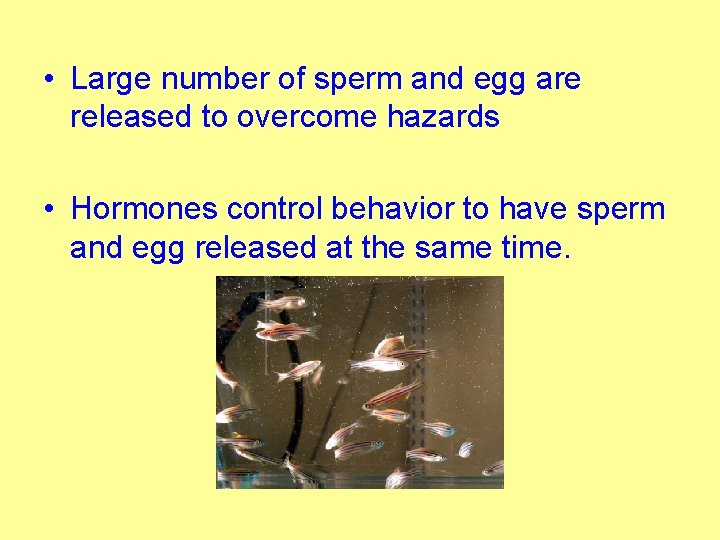 • Large number of sperm and egg are released to overcome hazards

• Hormones control behavior to have sperm and egg released at the same time.